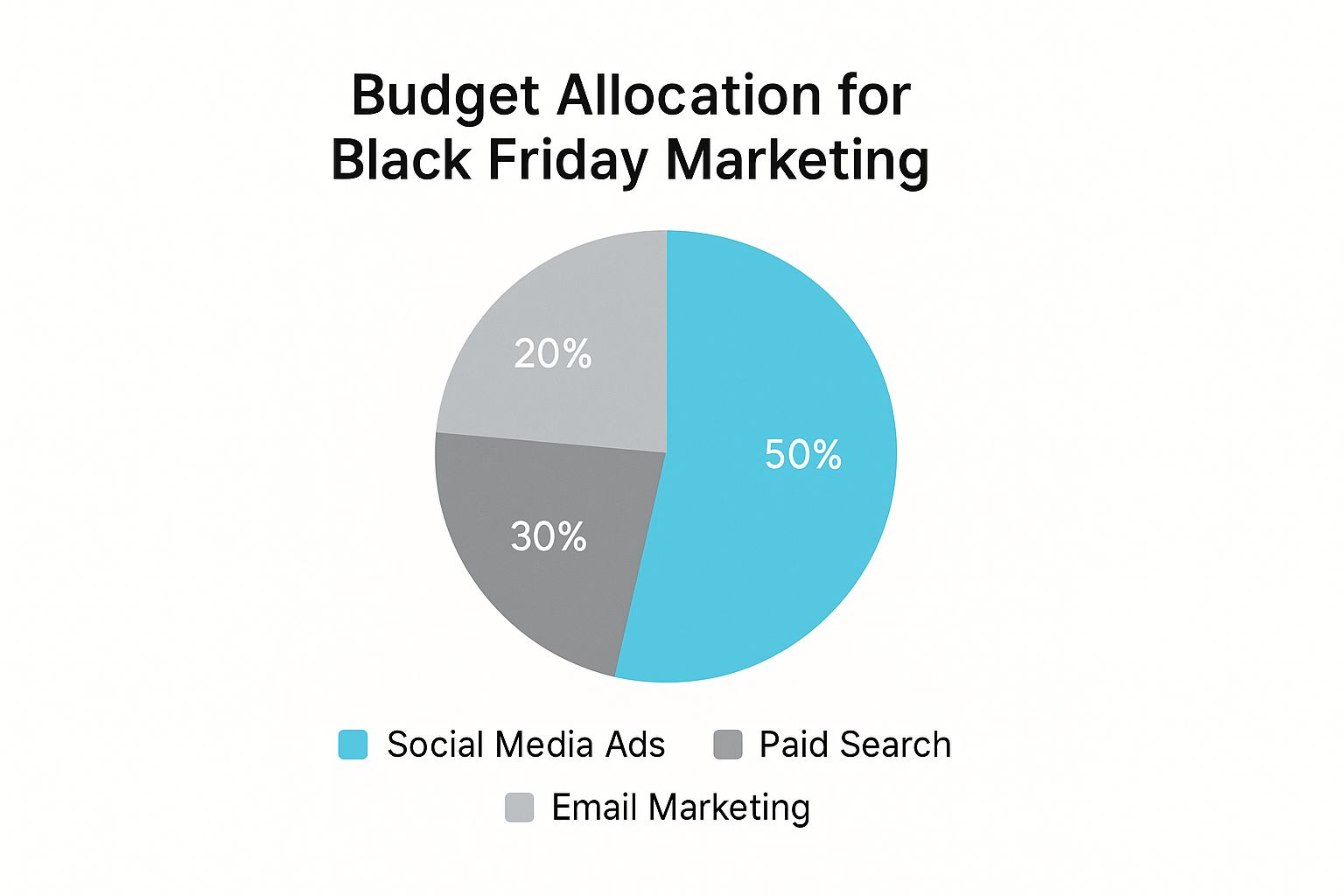 Budget Allocation for Black Friday Marketing

20%

50%

30%

Social Media Ads
Paid Search
Email Marketing